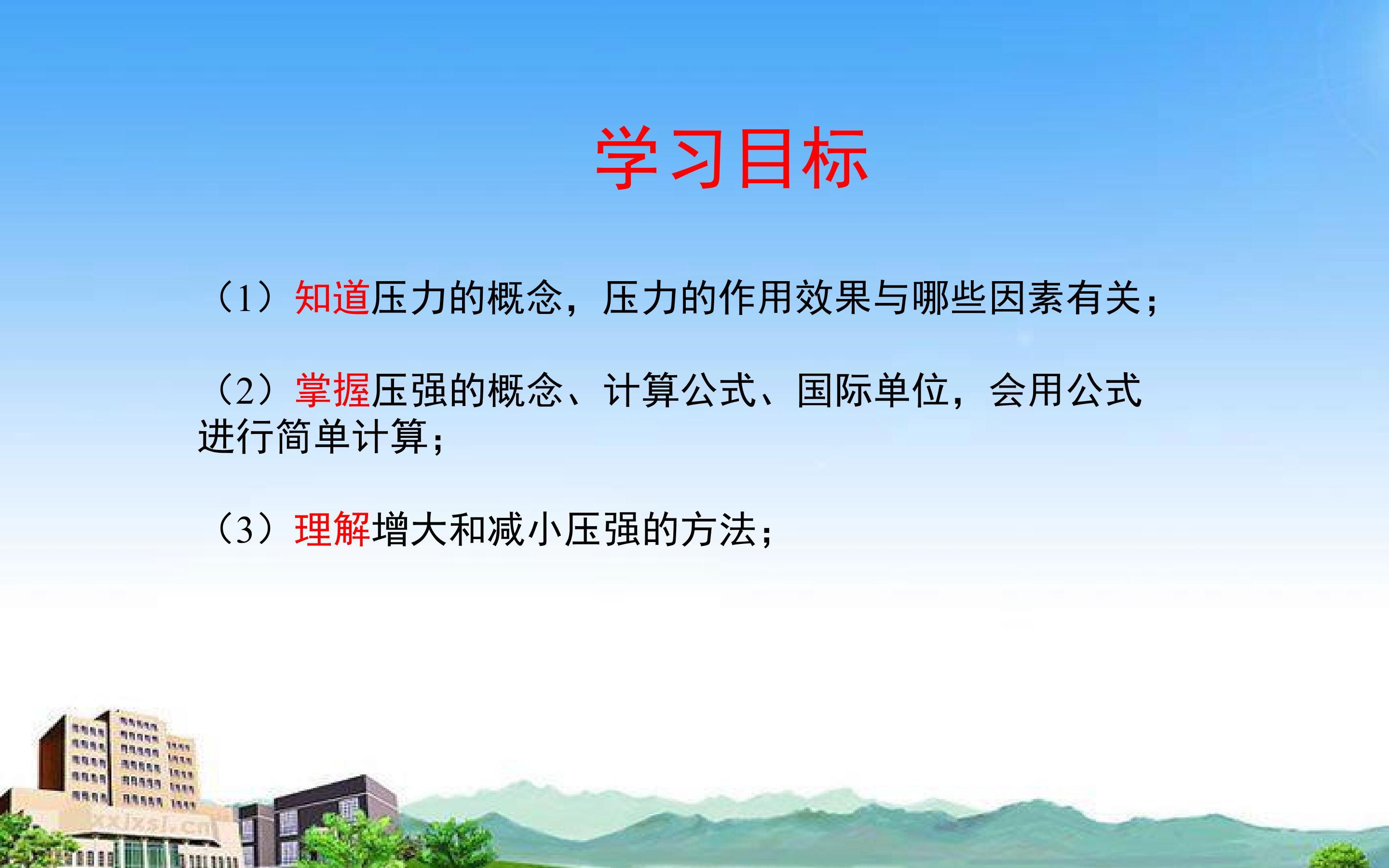 学习目标

（1）知道压力的概念，压力的作用效果与哪些因素有关；

（2）掌握压强的概念、计算公式、国际单位，会用公式进行简单计算；

（3）理解增大和减小压强的方法；

xxjxsj.cn